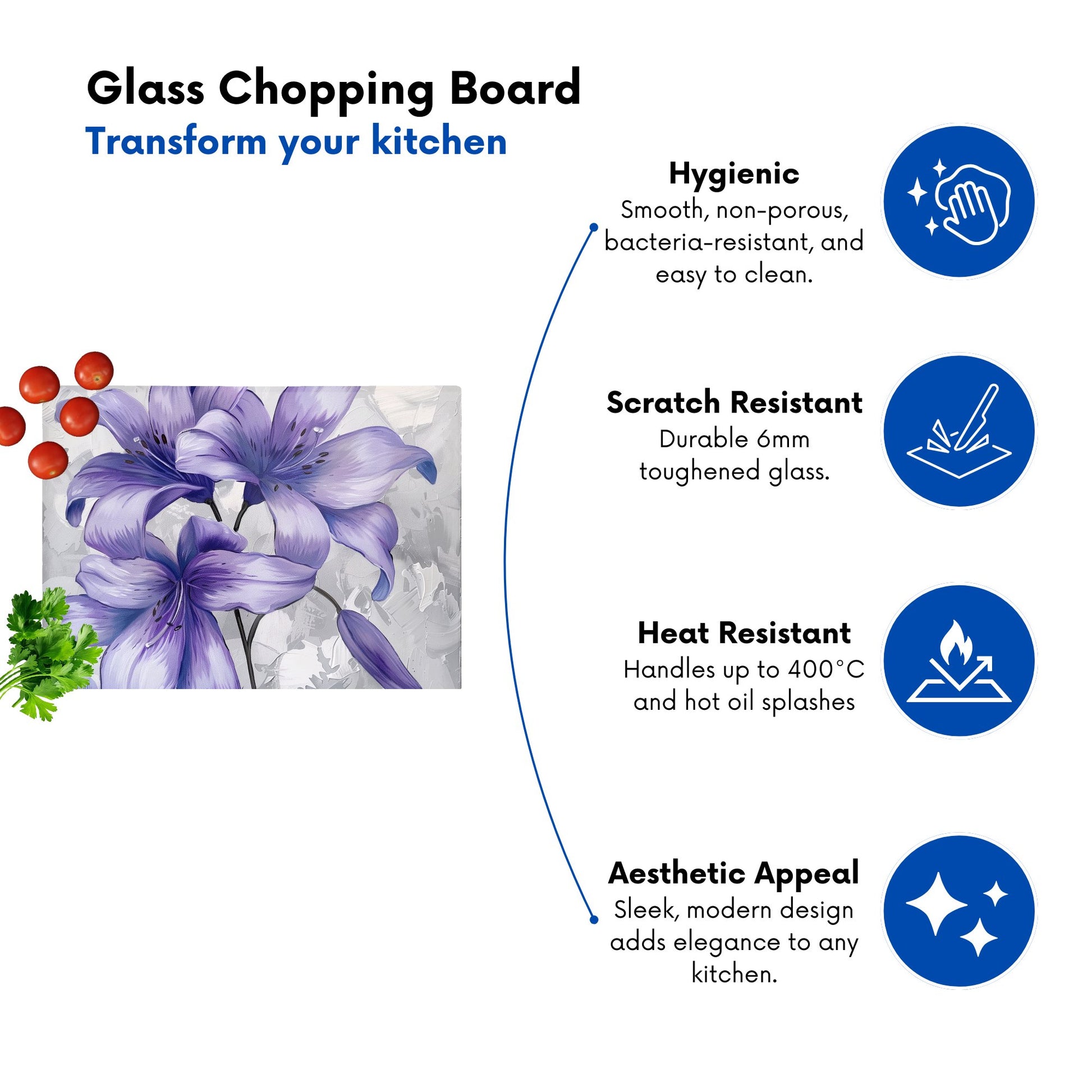 Glass Chopping Board
Transform your kitchen

Hygienic
Smooth, non-porous, bacteria-resistant, and easy to clean.

Scratch Resistant
Durable 6mm toughened glass.

Heat Resistant
Handles up to 400°C and hot oil splashes

Aesthetic Appeal
Sleek, modern design adds elegance to any kitchen.